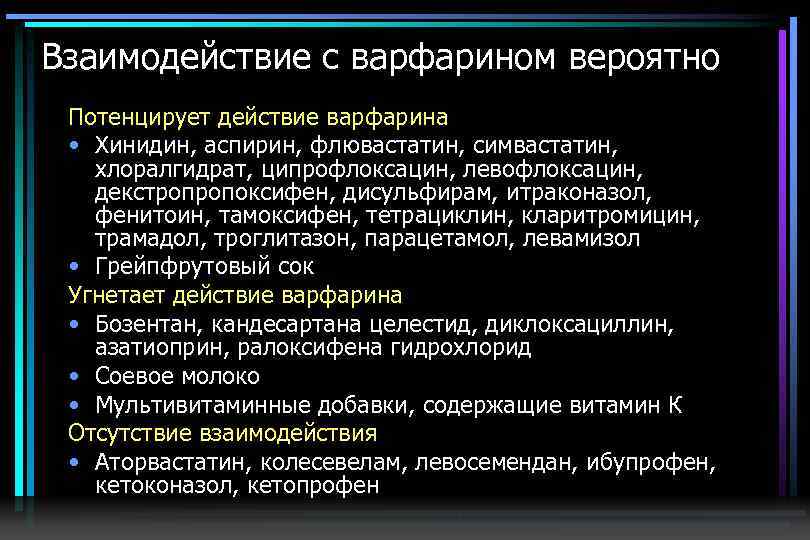 Взаимодействие с варфарином вероятно

Потенцирует действие варфарина

• Хинидин, аспирин, флювастатин, симвастатин, хлоралгидрат, ципрофлоксацин, левофлоксацин, декстропропоксифен, дисульфирам, итраконазол, фенитоин, тамоксифен, тетрациклин, кларитромицин, трамадол, троглитазон, парацетамол, левамизол

• Грейпфрутовый сок

Угнетает действие варфарина

• Бозентан, кандесартана целестид, диклоксациллин, азатиоприн, ралоксифена гидрохлорид

• Соевое молоко

• Мультивитаминные добавки, содержащие витамин К

Отсутствие взаимодействия

• Аторвастатин, колесевелам, левосемендан, ибупрофен, кетоконазол, кетопрофен